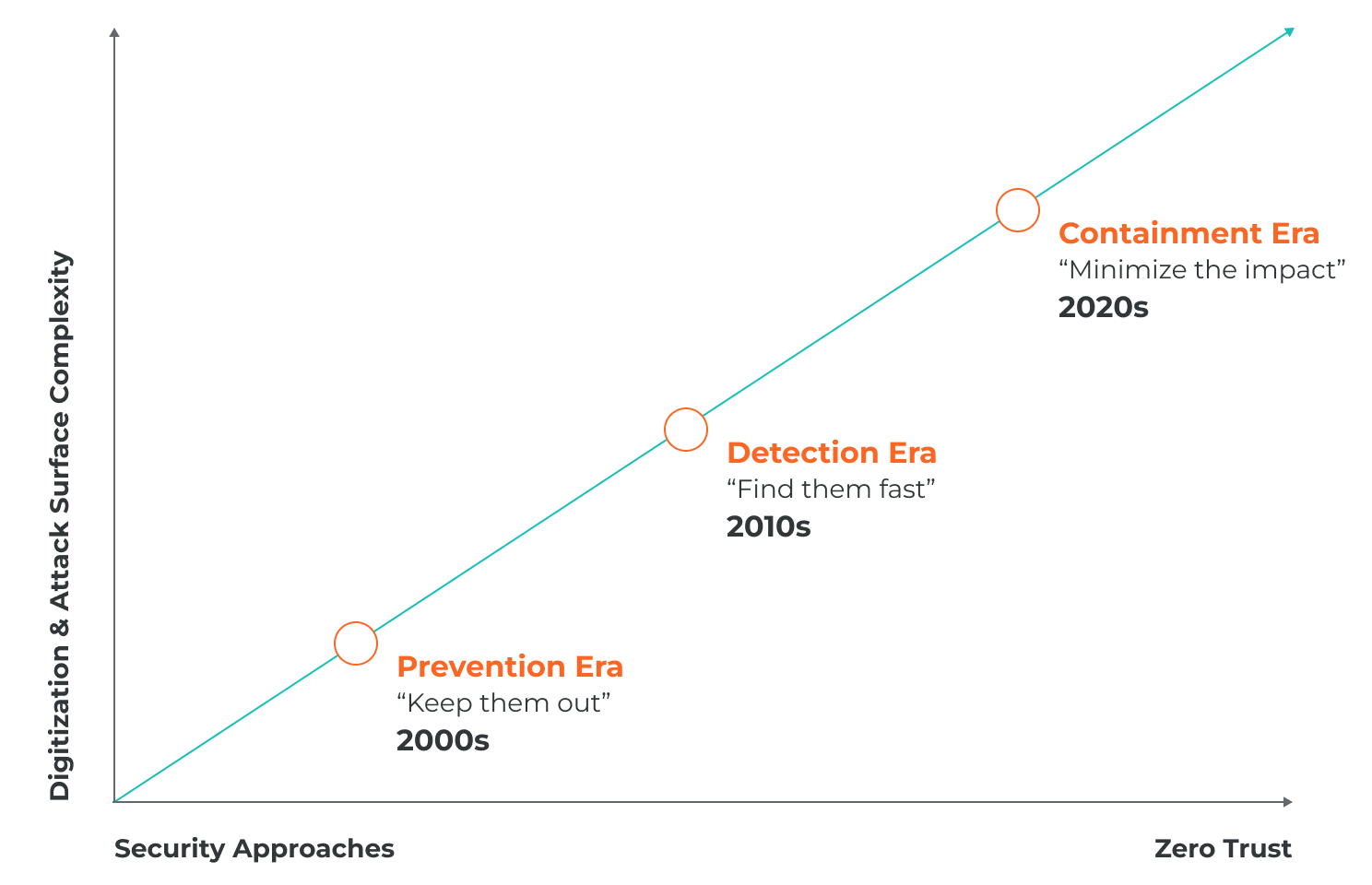 Digitization & Attack Surface Complexity

Containment Era
“Minimize the impact”
2020s

Detection Era
“Find them fast”
2010s

Prevention Era
“Keep them out”
2000s

Security Approaches

Zero Trust